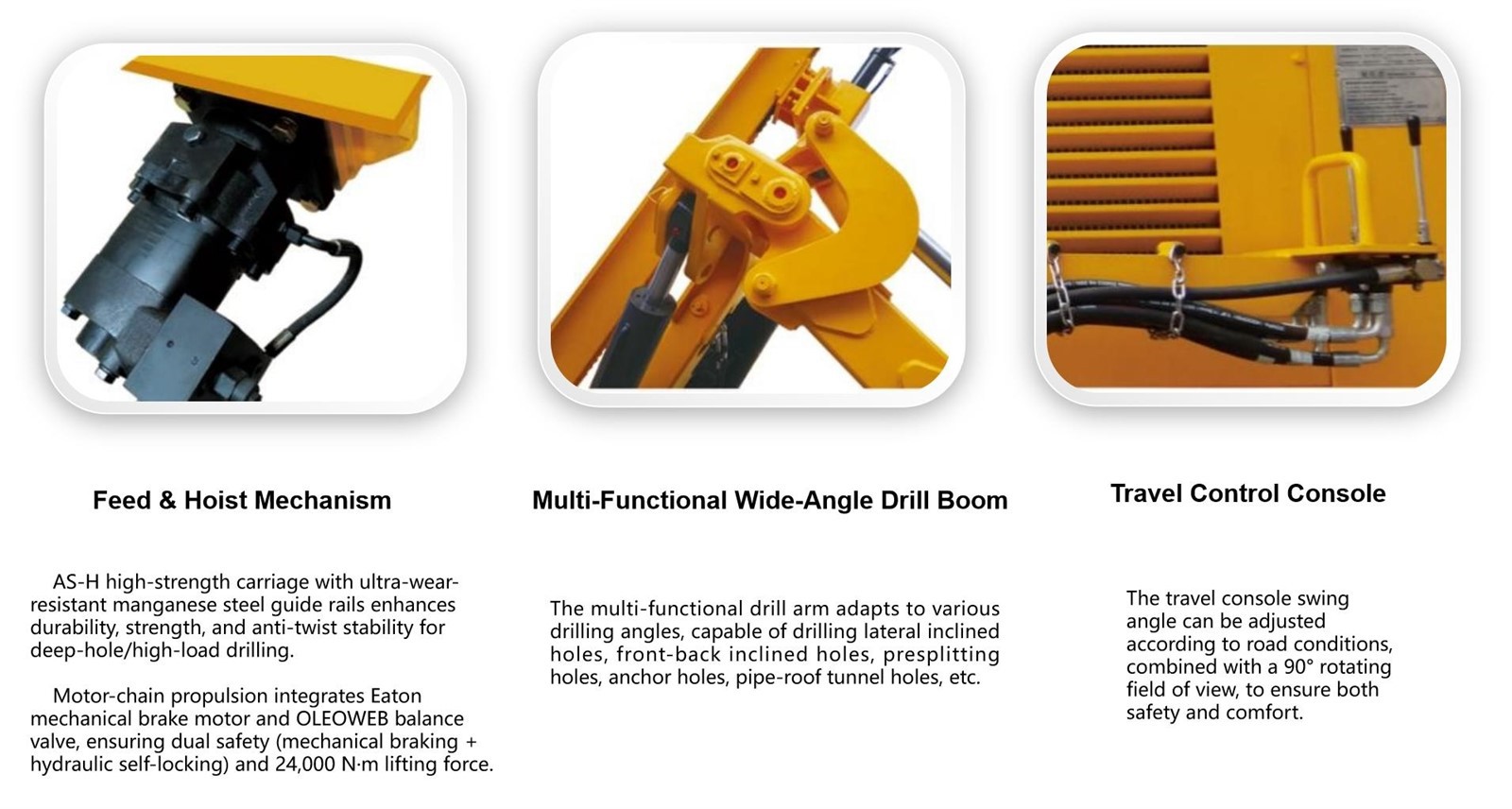 Feed & Hoist Mechanism

AS-H high-strength carriage with ultra-wear-resistant manganese steel guide rails enhances durability, strength, and anti-twist stability for deep-hole/high-load drilling.

Motor-chain propulsion integrates Eaton mechanical brake motor and OLEOWEB balance valve, ensuring dual safety (mechanical braking + hydraulic self-locking) and 24,000 N·m lifting force.

Multi-Functional Wide-Angle Drill Boom

The multi-functional drill arm adapts to various drilling angles, capable of drilling lateral inclined holes, front-back inclined holes, presplitting holes, anchor holes, pipe-roof tunnel holes, etc.

Travel Control Console

The travel console swing angle can be adjusted according to road conditions, combined with a 90° rotating field of view, to ensure both safety and comfort.